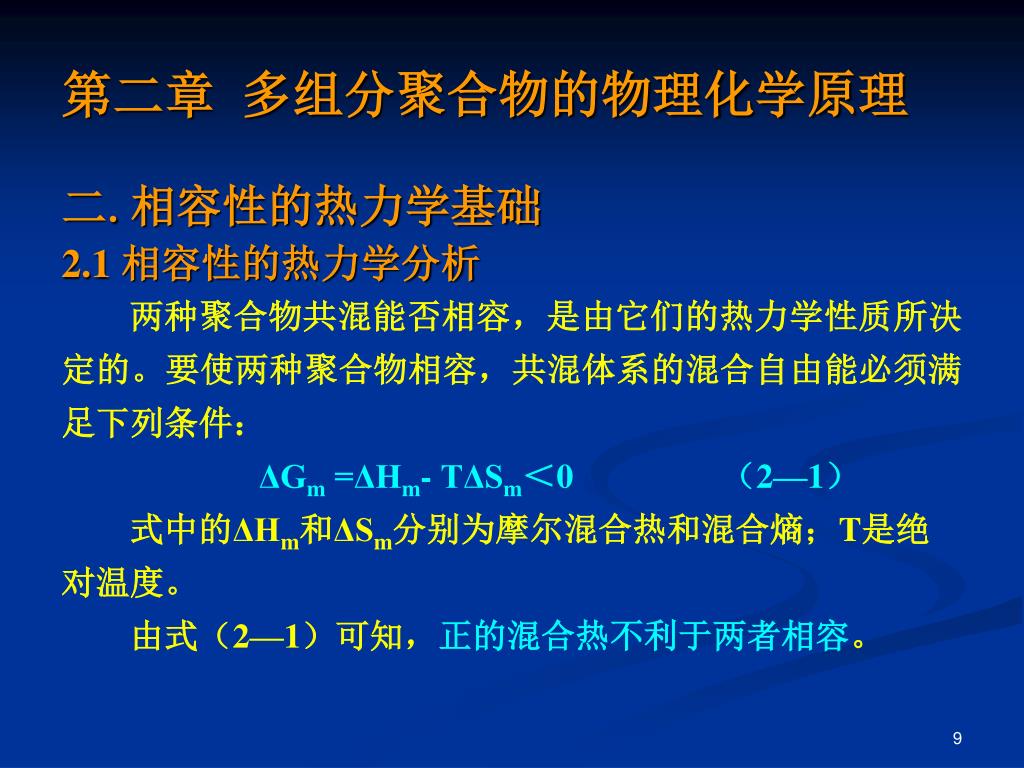 第二章 多组分聚合物的物理化学原理

二. 相容性的热力学基础

2.1 相容性的热力学分析

两种聚合物共混能否相容，是由它们的热力学性质所决定的。要使两种聚合物相容，共混体系的混合自由能必须满足下列条件：

$\Delta G_m = \Delta H_m - T\Delta S_m < 0$ （2—1）

式中的$\Delta H_m$和$\Delta S_m$分别为摩尔混合热和混合熵；T是绝对温度。

由式（2—1）可知，正的混合热不利于两者相容。

9